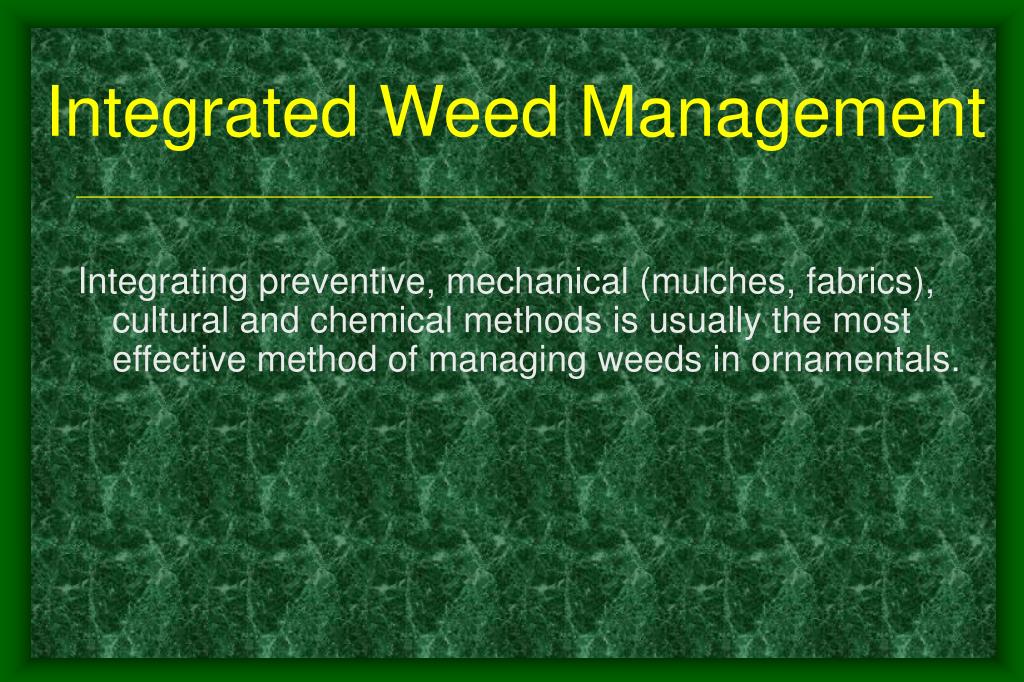 Integrated Weed Management

Integrating preventive, mechanical (mulches, fabrics), cultural and chemical methods is usually the most effective method of managing weeds in ornamentals.